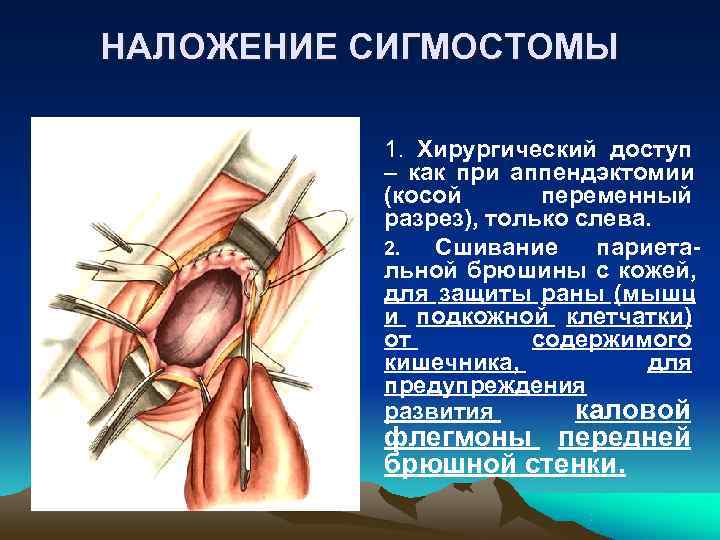 НАЛОЖЕНИЕ СИГМОСТОМЫ

1. Хирургический доступ – как при аппендэктомии (косой переменный разрез), только слева.

2. Сшивание париетальной брюшины с кожей, для защиты раны (мышц и подкожной клетчатки) от содержимого кишечника, для предупреждения развития каловой флегмоны передней брюшной стенки.